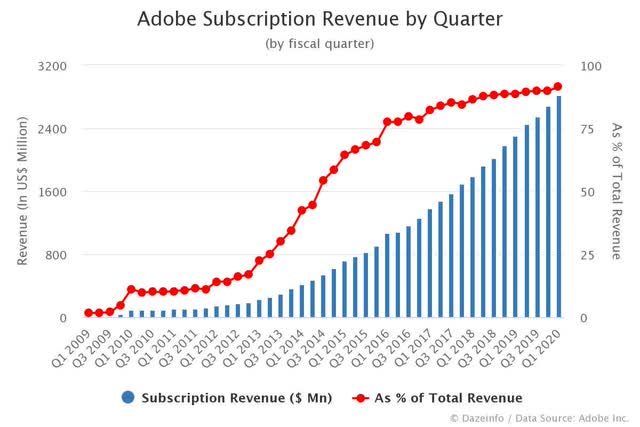 Adobe Subscription Revenue by Quarter
(by fiscal quarter)

Revenue (In US$ Million)

3200
2400
1600
800
0

As % of Total Revenue

100
75
50
25
0

Q1 2009
Q3 2009
Q1 2010
Q3 2010
Q1 2011
Q3 2011
Q1 2012
Q3 2012
Q1 2013
Q3 2013
Q1 2014
Q3 2014
Q1 2015
Q3 2015
Q1 2016
Q3 2016
Q1 2017
Q3 2017
Q1 2018
Q3 2018
Q1 2019
Q3 2019
Q1 2020

Subscription Revenue ($ Mn)
As % of Total Revenue

© Dazeinfo / Data Source: Adobe Inc.